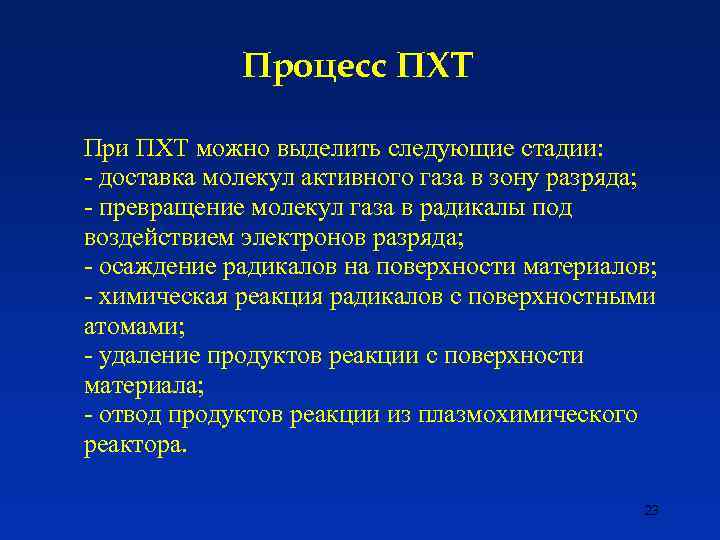 Процесс ПХТ

При ПХТ можно выделить следующие стадии:
- доставка молекул активного газа в зону разряда;
- превращение молекул газа в радикалы под воздействием электронов разряда;
- осаждение радикалов на поверхности материалов;
- химическая реакция радикалов с поверхностными атомами;
- удаление продуктов реакции с поверхности материала;
- отвод продуктов реакции из плазмохимического реактора.

23